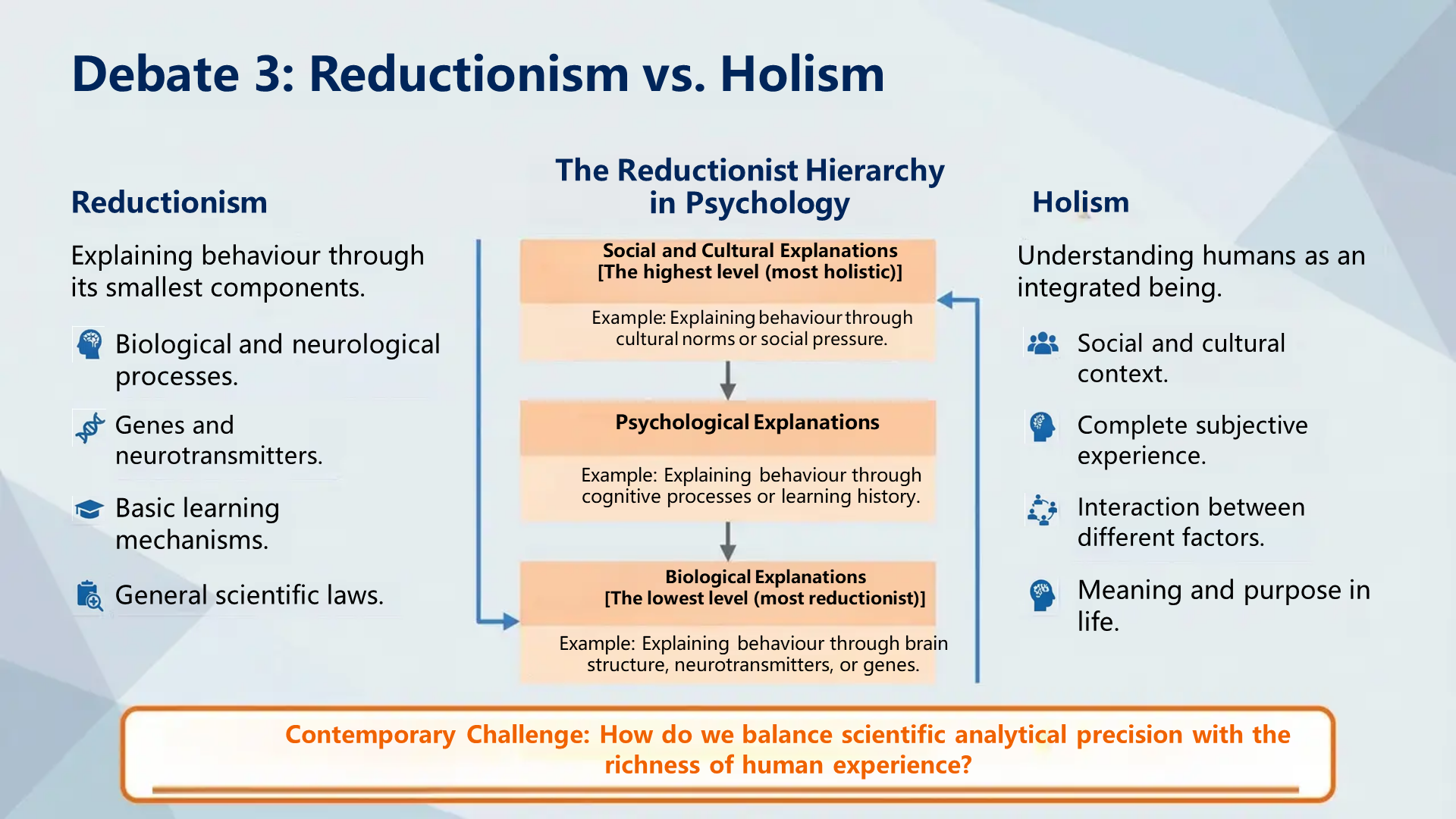 Debate 3: Reductionism vs. Holism

Reductionism

Explaining behaviour through its smallest components.

Biological and neurological processes.

Genes and neurotransmitters.

Basic learning mechanisms.

General scientific laws.

The Reductionist Hierarchy in Psychology

Social and Cultural Explanations
[The highest level (most holistic)]

Example: Explaining behaviour through cultural norms or social pressure.

Psychological Explanations

Example: Explaining behaviour through cognitive processes or learning history.

Biological Explanations
[The lowest level (most reductionist)]

Example: Explaining behaviour through brain structure, neurotransmitters, or genes.

Holism

Understanding humans as an integrated being.

Social and cultural context.

Complete subjective experience.

Interaction between different factors.

Meaning and purpose in life.

Contemporary Challenge: How do we balance scientific analytical precision with the richness of human experience?